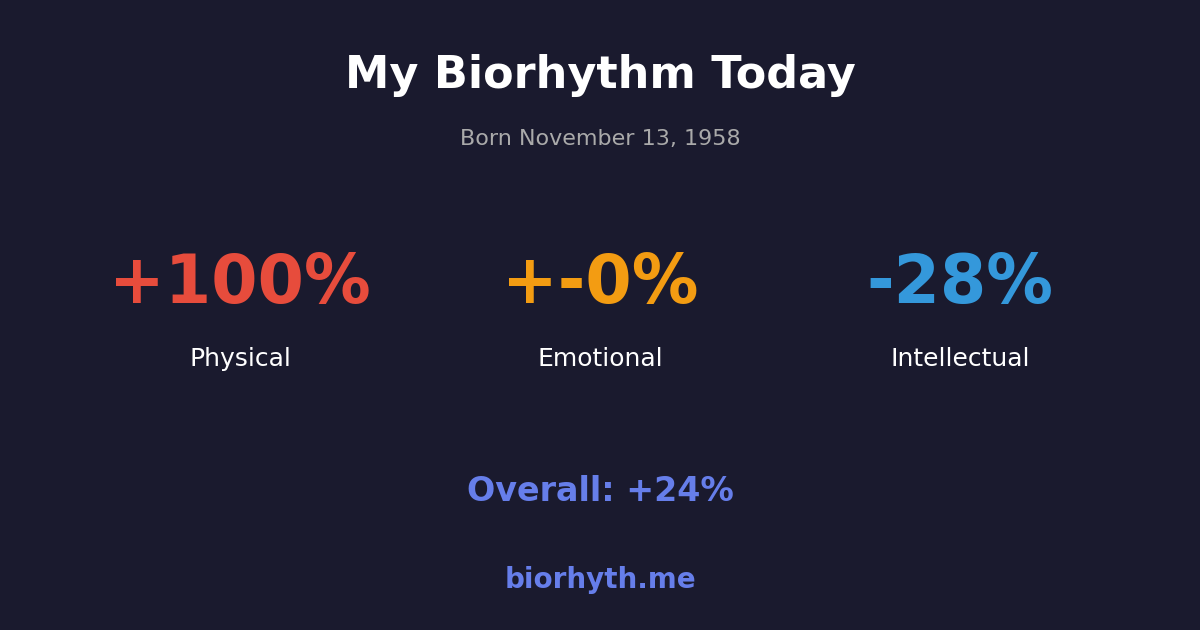 My Biorhythm Today

Born November 13, 1958

+100%
Physical

+-0%
Emotional

-28%
Intellectual

Overall: +24%

biorhyth.me